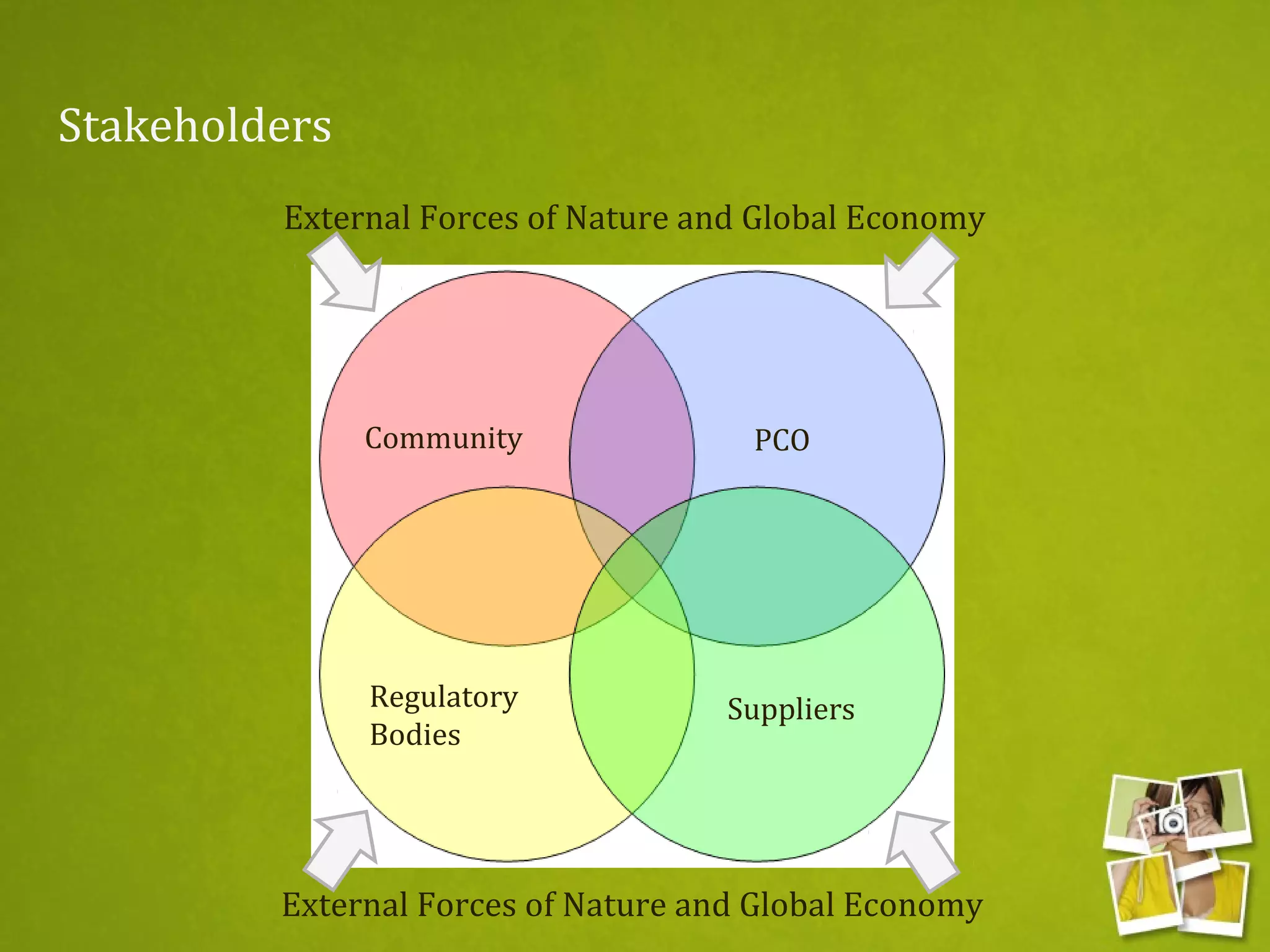 Stakeholders

External Forces of Nature and Global Economy

Community

PCO

Regulatory Bodies

Suppliers

External Forces of Nature and Global Economy